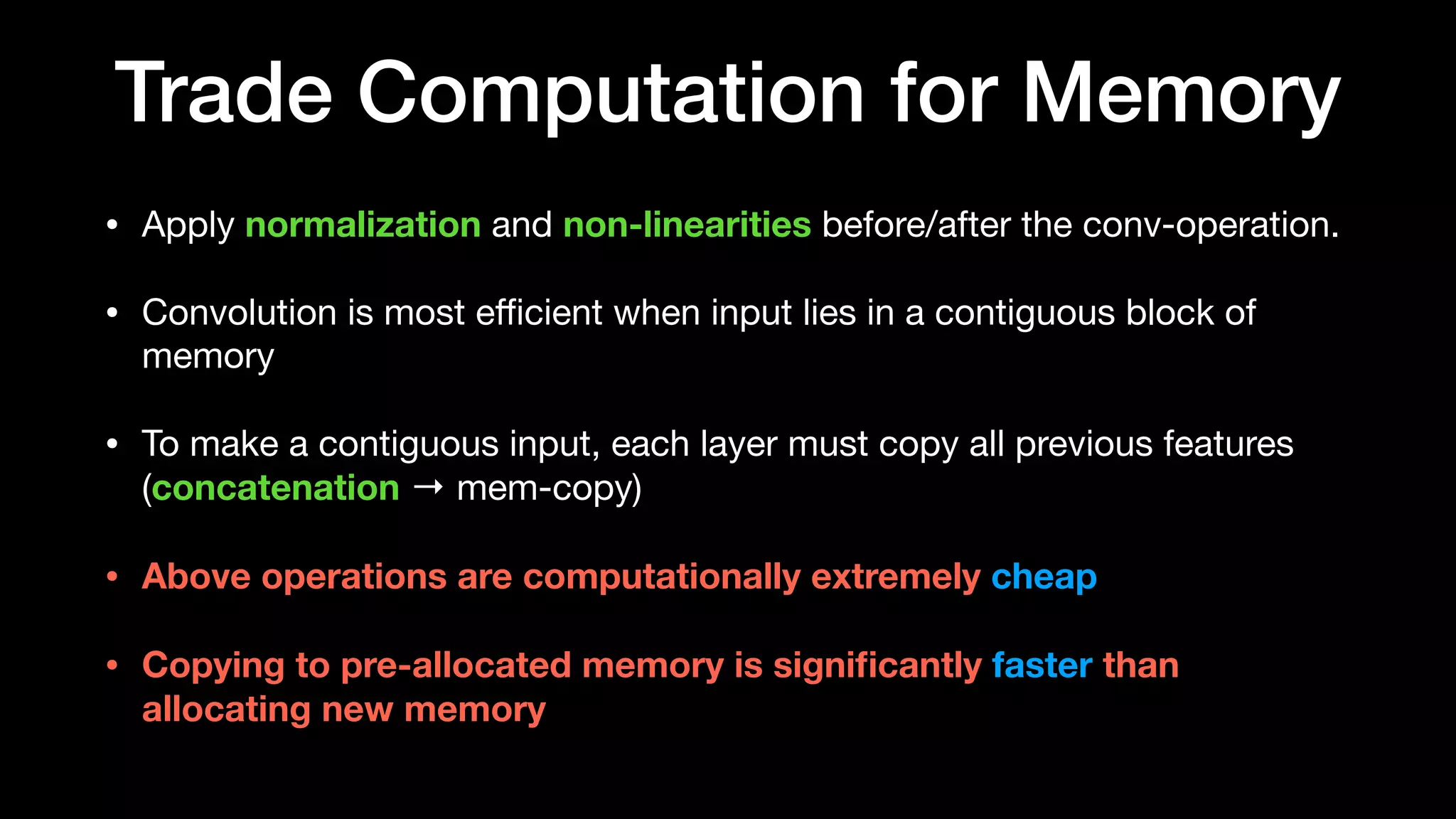 Trade Computation for Memory

• Apply normalization and non-linearities before/after the conv-operation.

• Convolution is most efficient when input lies in a contiguous block of memory

• To make a contiguous input, each layer must copy all previous features (concatenation → mem-copy)

• Above operations are computationally extremely cheap

• Copying to pre-allocated memory is significantly faster than allocating new memory